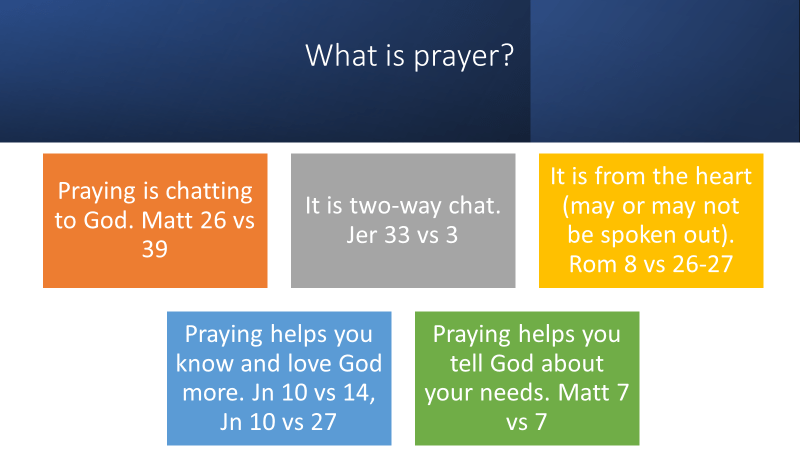 What is prayer?

Praying is chatting to God. Matt 26 vs 39

It is two-way chat. Jer 33 vs 3

It is from the heart (may or may not be spoken out). Rom 8 vs 26-27

Praying helps you know and love God more. Jn 10 vs 14, Jn 10 vs 27

Praying helps you tell God about your needs. Matt 7 vs 7